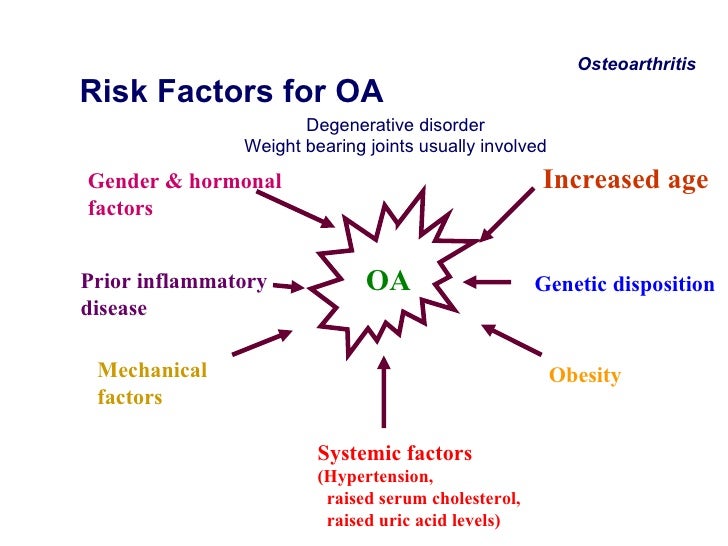 Osteoarthritis

Risk Factors for OA

Degenerative disorder
Weight bearing joints usually involved

Gender & hormonal factors

Increased age

Prior inflammatory disease

OA

Genetic disposition

Mechanical factors

Obesity

Systemic factors
(Hypertension,
raised serum cholesterol,
raised uric acid levels)